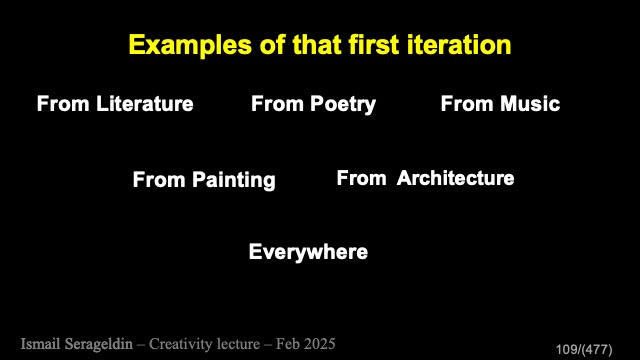 Examples of that first iteration

From Literature

From Poetry

From Music

From Painting

From Architecture

Everywhere

Ismail Serageldin – Creativity lecture – Feb 2025

109/(477)